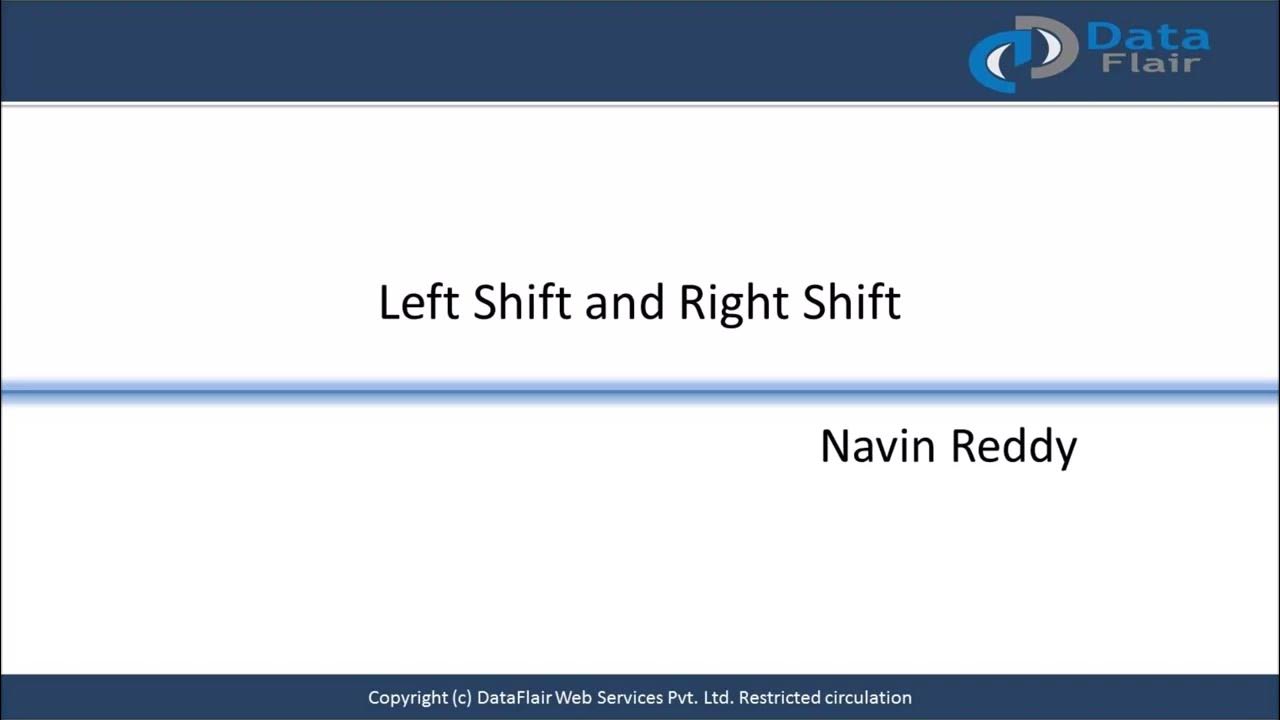 Data Flair

Left Shift and Right Shift

Navin Reddy

Copyright (c) DataFlair Web Services Pvt. Ltd. Restricted circulation